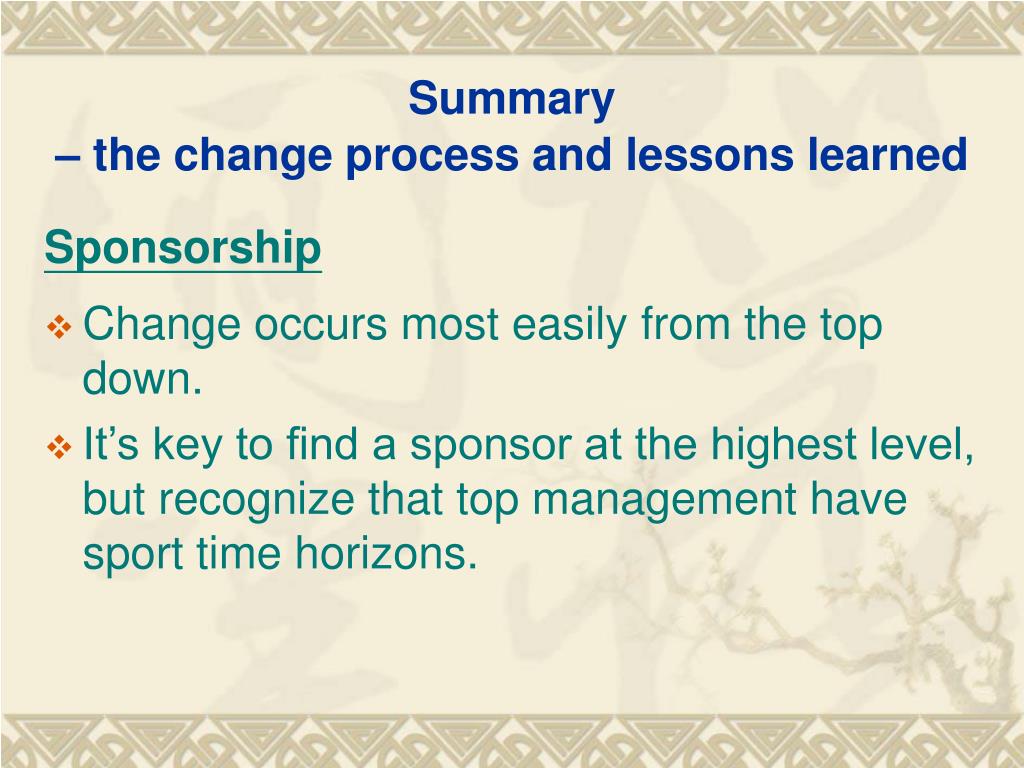 Summary
– the change process and lessons learned

Sponsorship

❖ Change occurs most easily from the top down.
❖ It’s key to find a sponsor at the highest level, but recognize that top management have sport time horizons.